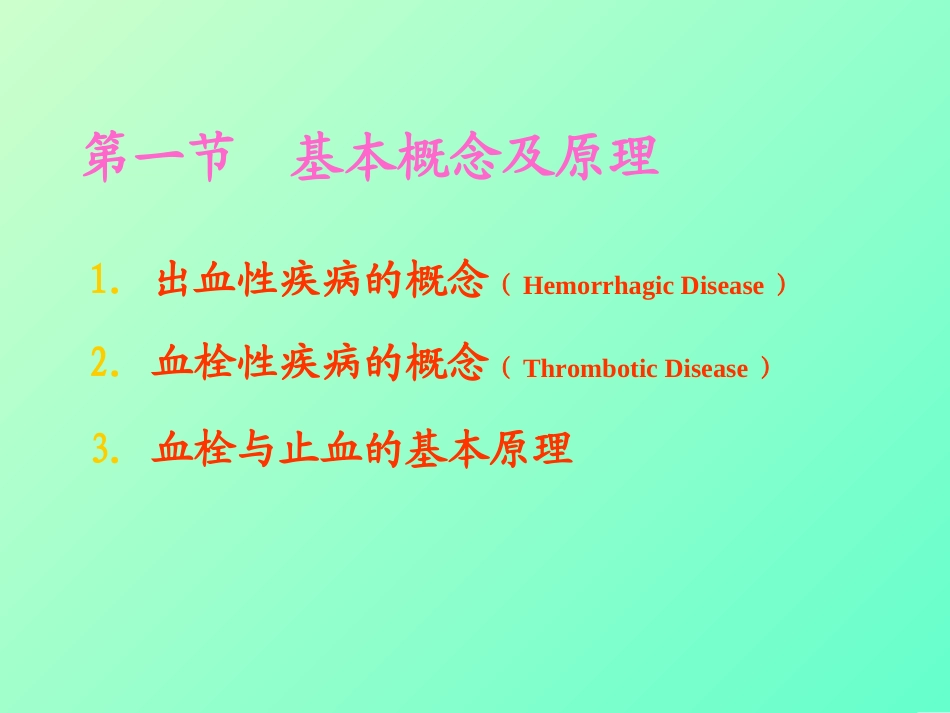 第一节　基本概念及原理

1. 出血性疾病的概念（ Hemorrhagic Disease ）

2. 血栓性疾病的概念（ Thrombotic Disease ）

3. 血栓与止血的基本原理